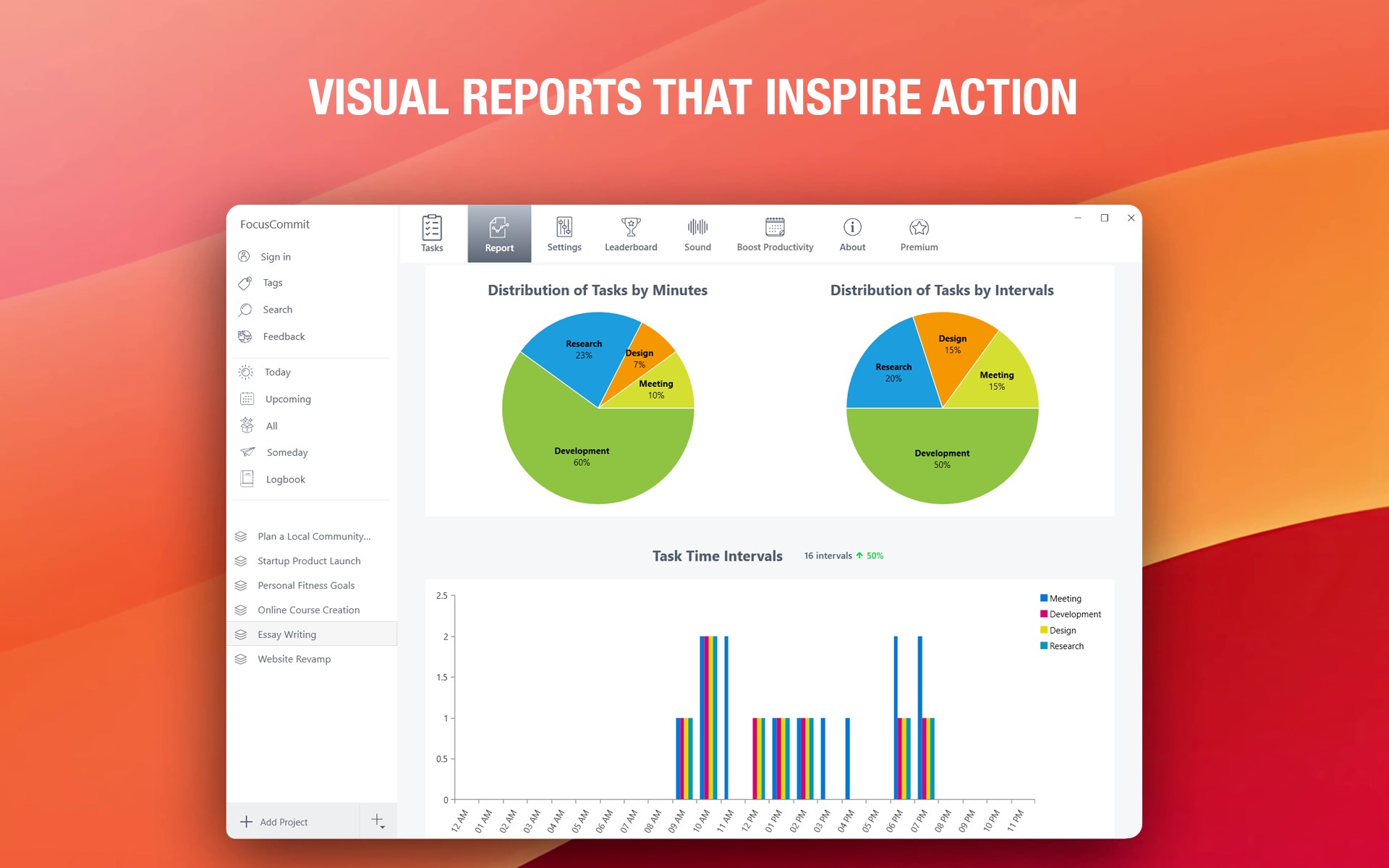 VISUAL REPORTS THAT INSPIRE ACTION

FocusCommit

Sign in
Tags
Search
Feedback

Today
Upcoming
All
Someday
Logbook

Plan a Local Community...
Startup Product Launch
Personal Fitness Goals
Online Course Creation
Essay Writing
Website Revamp

Add Project

Tasks
Report
Settings
Leaderboard
Sound
Boost Productivity
About
Premium

Distribution of Tasks by Minutes

Research 23%
Design 7%
Meeting 10%
Development 60%

Distribution of Tasks by Intervals

Design 15%
Research 20%
Meeting 15%
Development 50%

Task Time Intervals 16 intervals 50%

2.5
2
1.5
1
0.5
0

Meeting
Development
Design
Research

12 AM 01 AM 02 AM 03 AM 04 AM 05 AM 06 AM 07 AM 08 AM 09 AM 10 AM 11 AM 12 PM 01 PM 02 PM 03 PM 04 PM 05 PM 06 PM 07 PM 08 PM 09 PM 10 PM 11 PM